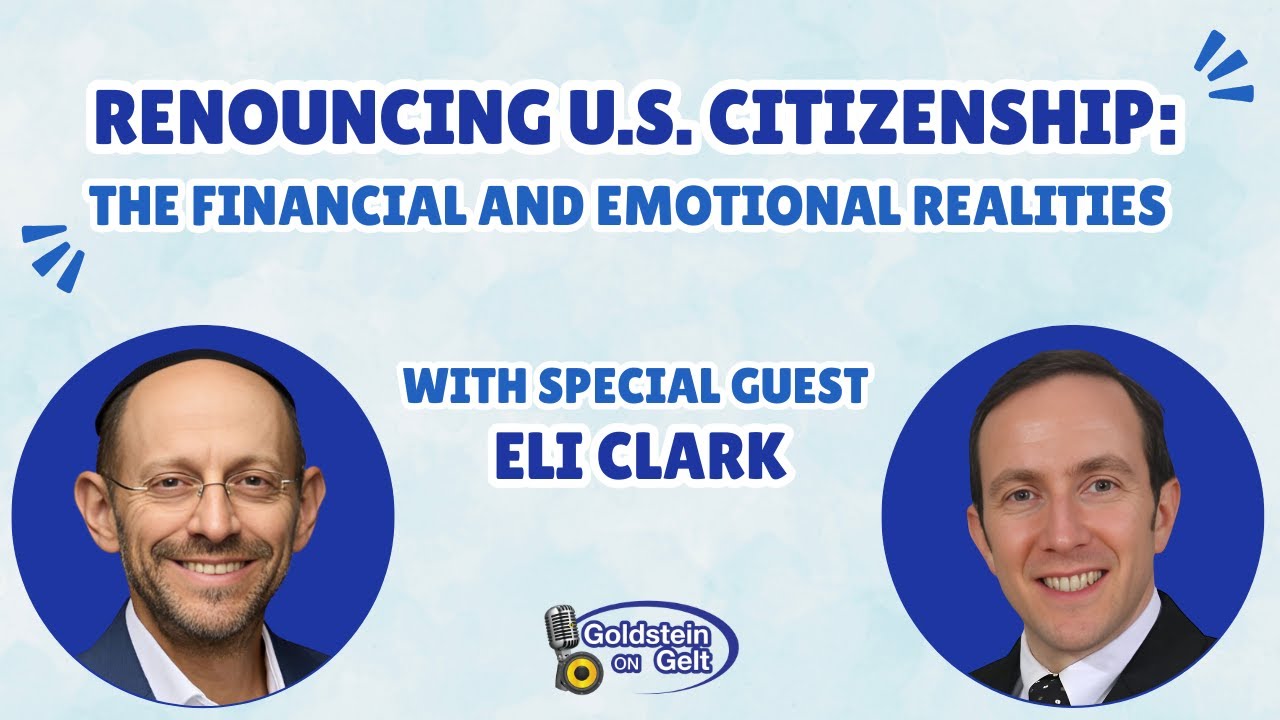 RENOUNCING U.S. CITIZENSHIP:
THE FINANCIAL AND EMOTIONAL REALITIES

WITH SPECIAL GUEST
ELI CLARK

Goldstein ON Gelt